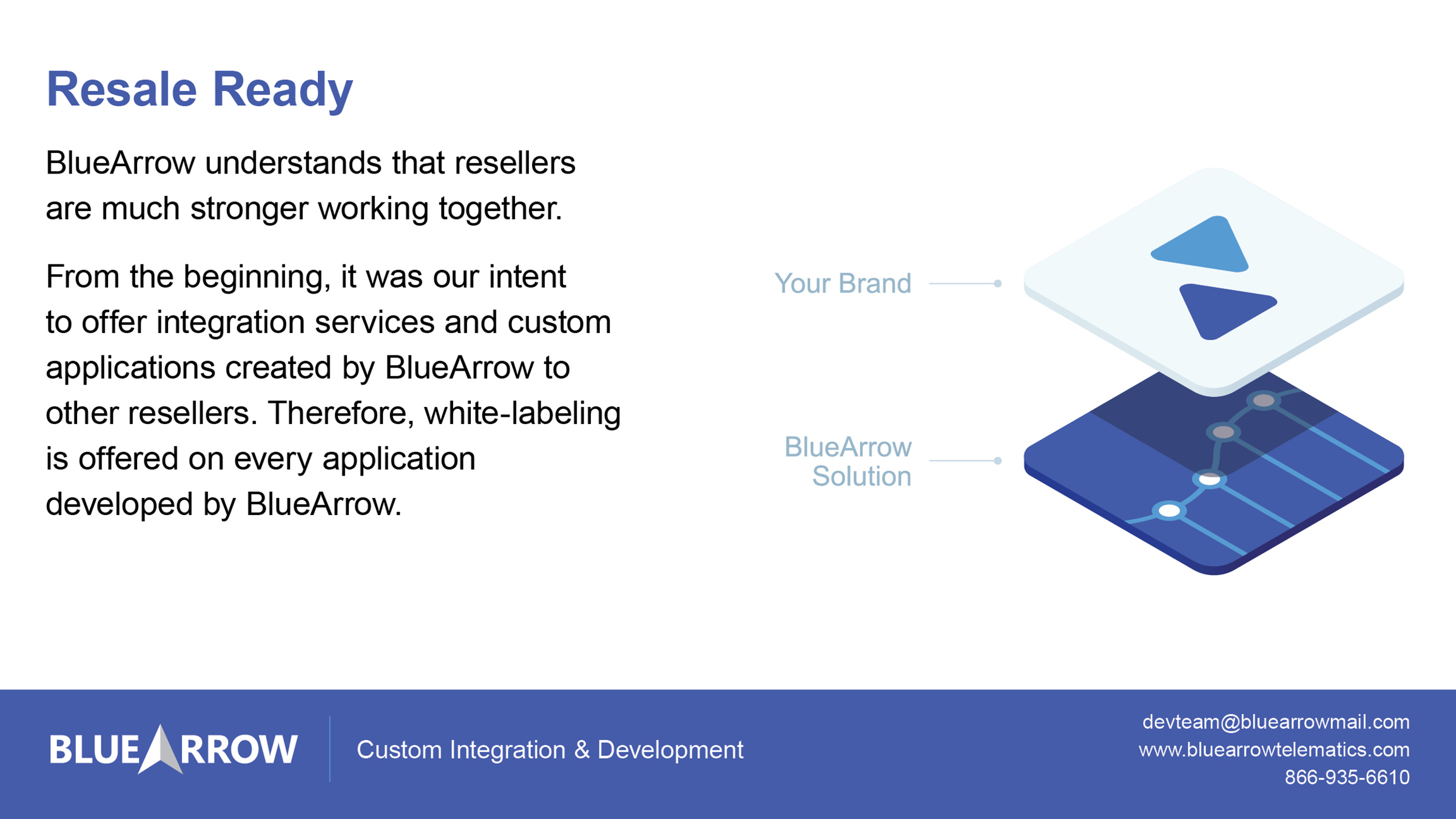 Resale Ready

BlueArrow understands that resellers are much stronger working together.

From the beginning, it was our intent to offer integration services and custom applications created by BlueArrow to other resellers. Therefore, white-labeling is offered on every application developed by BlueArrow.

Your Brand

BlueArrow Solution

BLUEARROW

Custom Integration & Development

devteam@bluearrowmail.com
www.bluearrowtelematics.com
866-935-6610